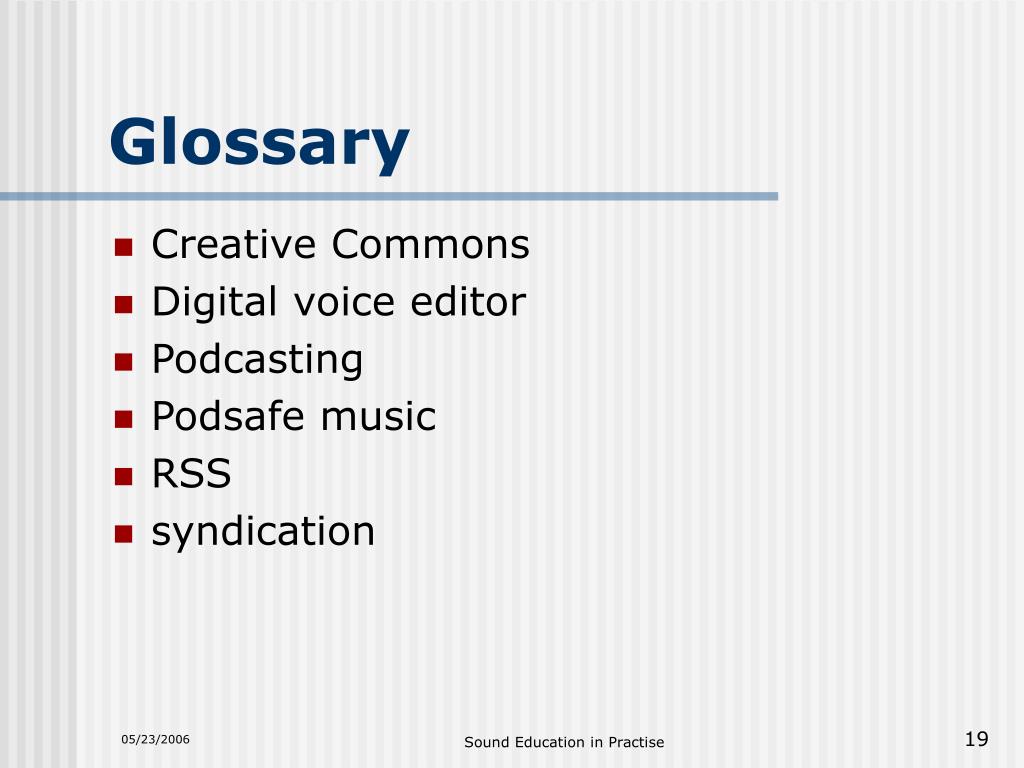 Glossary

- Creative Commons
- Digital voice editor
- Podcasting
- Podsafe music
- RSS
- syndication

05/23/2006

Sound Education in Practise

19